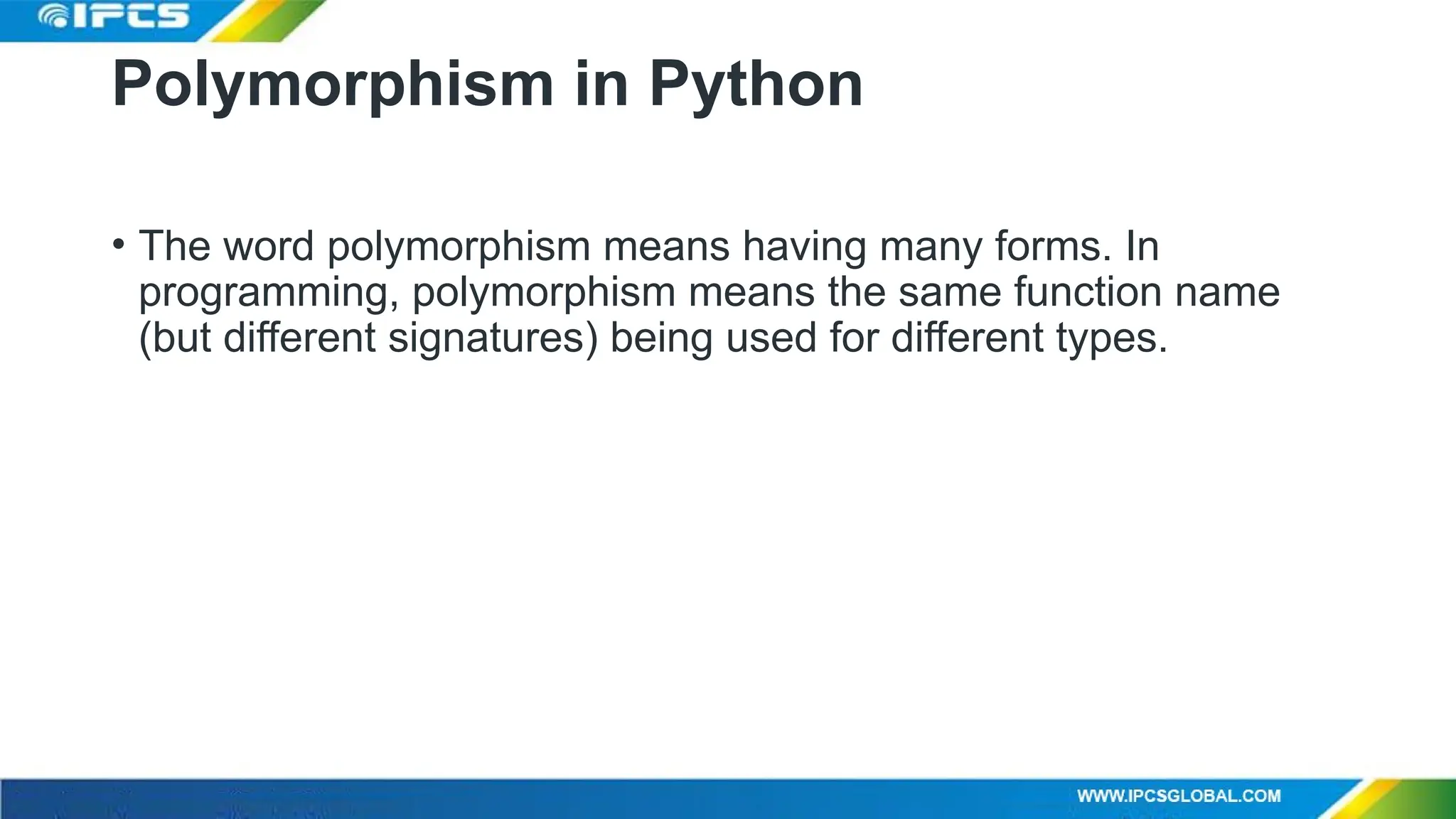 IPCS

Polymorphism in Python

• The word polymorphism means having many forms. In programming, polymorphism means the same function name (but different signatures) being used for different types.

WWW.IPCSGLOBAL.COM